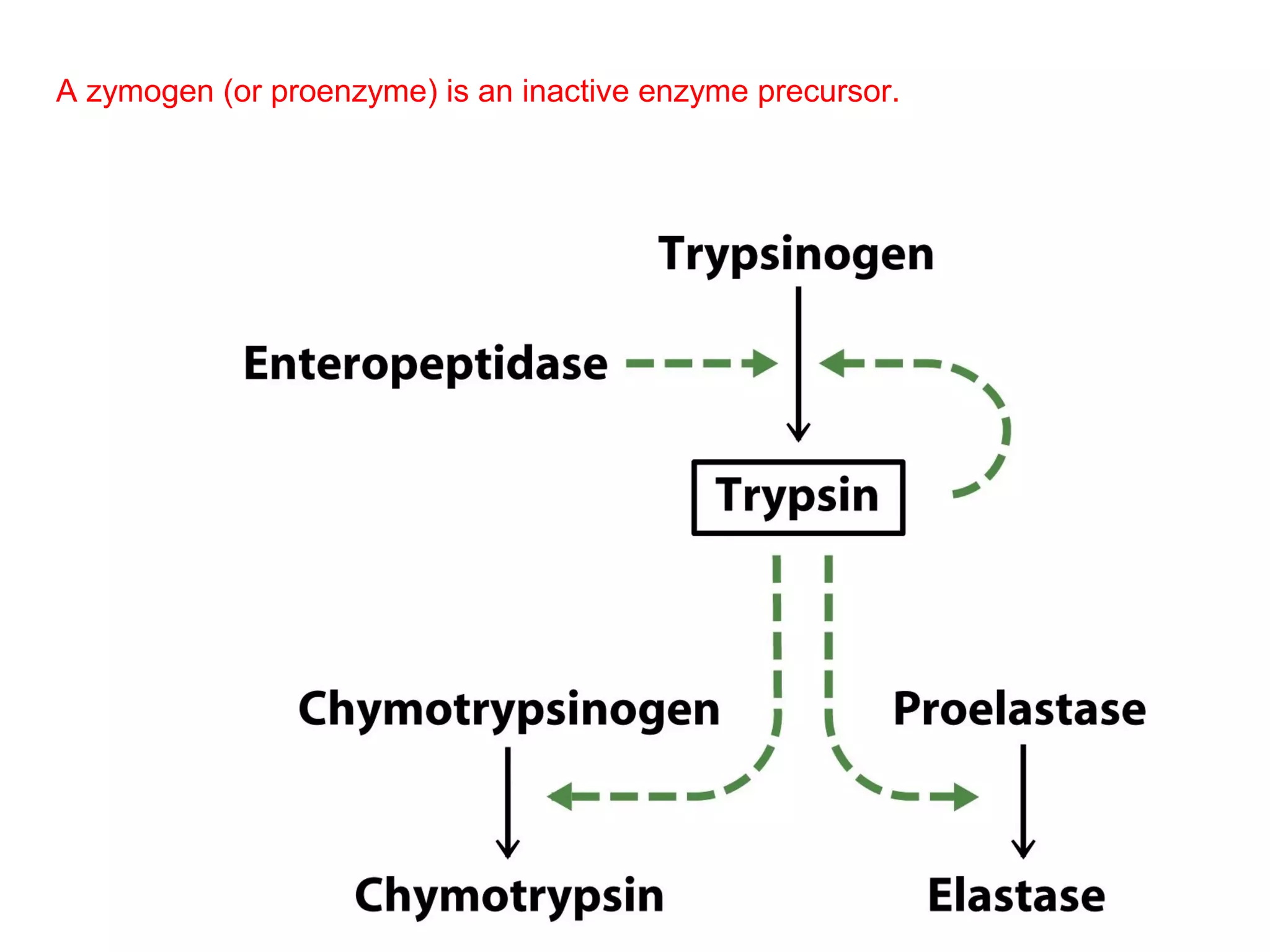 A zymogen (or proenzyme) is an inactive enzyme precursor.

Trypsinogen

Enteropeptidase

Trypsin

Chymotrypsinogen

Proelastase

Chymotrypsin

Elastase